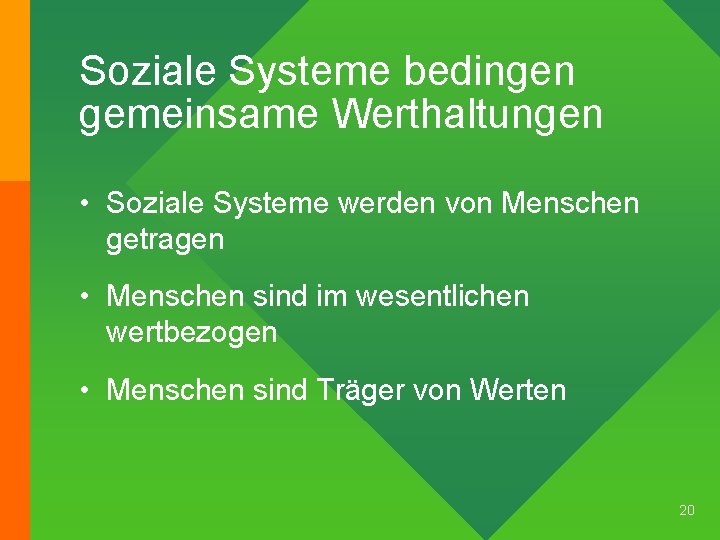 Soziale Systeme bedingen gemeinsame Werthaltungen

• Soziale Systeme werden von Menschen getragen

• Menschen sind im wesentlichen wertbezogen

• Menschen sind Träger von Werten

20